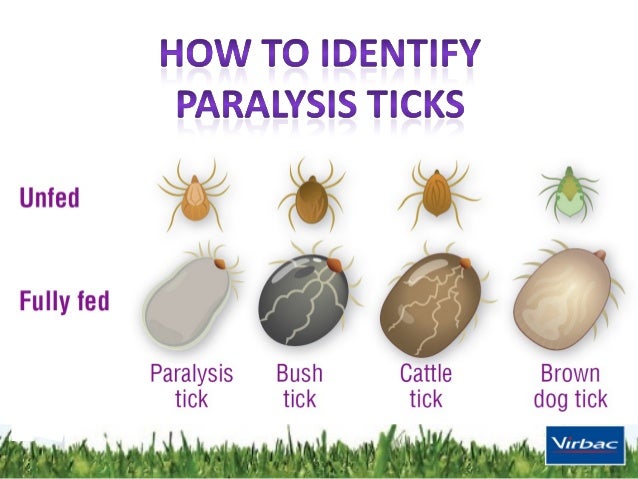 HOW TO IDENTIFY PARALYSIS TICKS

Unfed

Fully fed

Paralysis tick

Bush tick

Cattle tick

Brown dog tick

Virbac